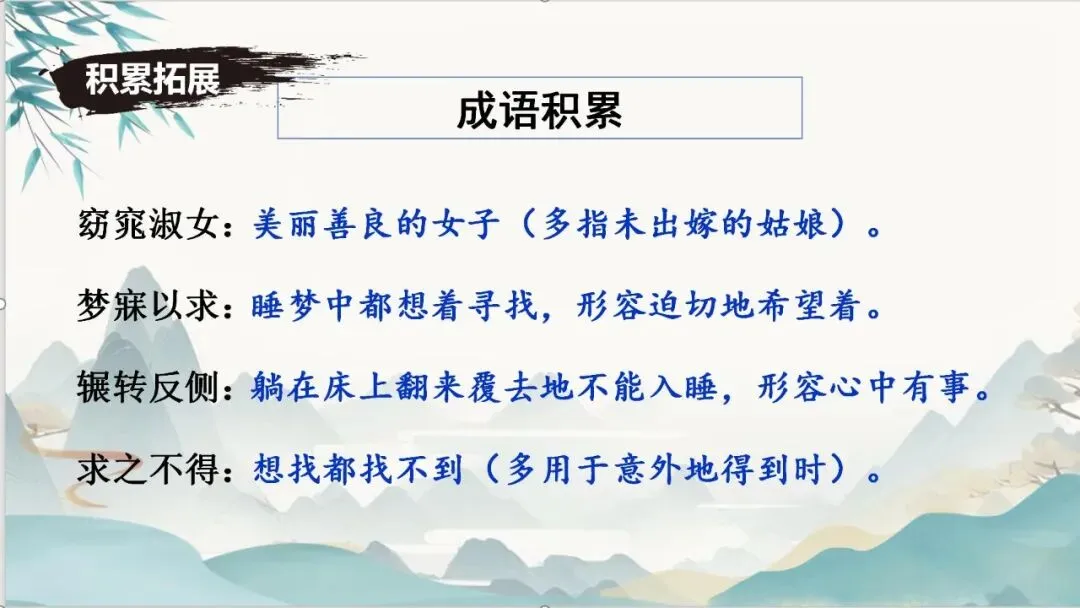 积累拓展

成语积累

窈窕淑女：美丽善良的女子（多指未出嫁的姑娘）。

梦寐以求：睡梦中都想着寻找，形容迫切地希望着。

辗转反侧：躺在床上翻来覆去地不能入睡，形容心中有事。

求之不得：想找都找不到（多用于意外地得到时）。